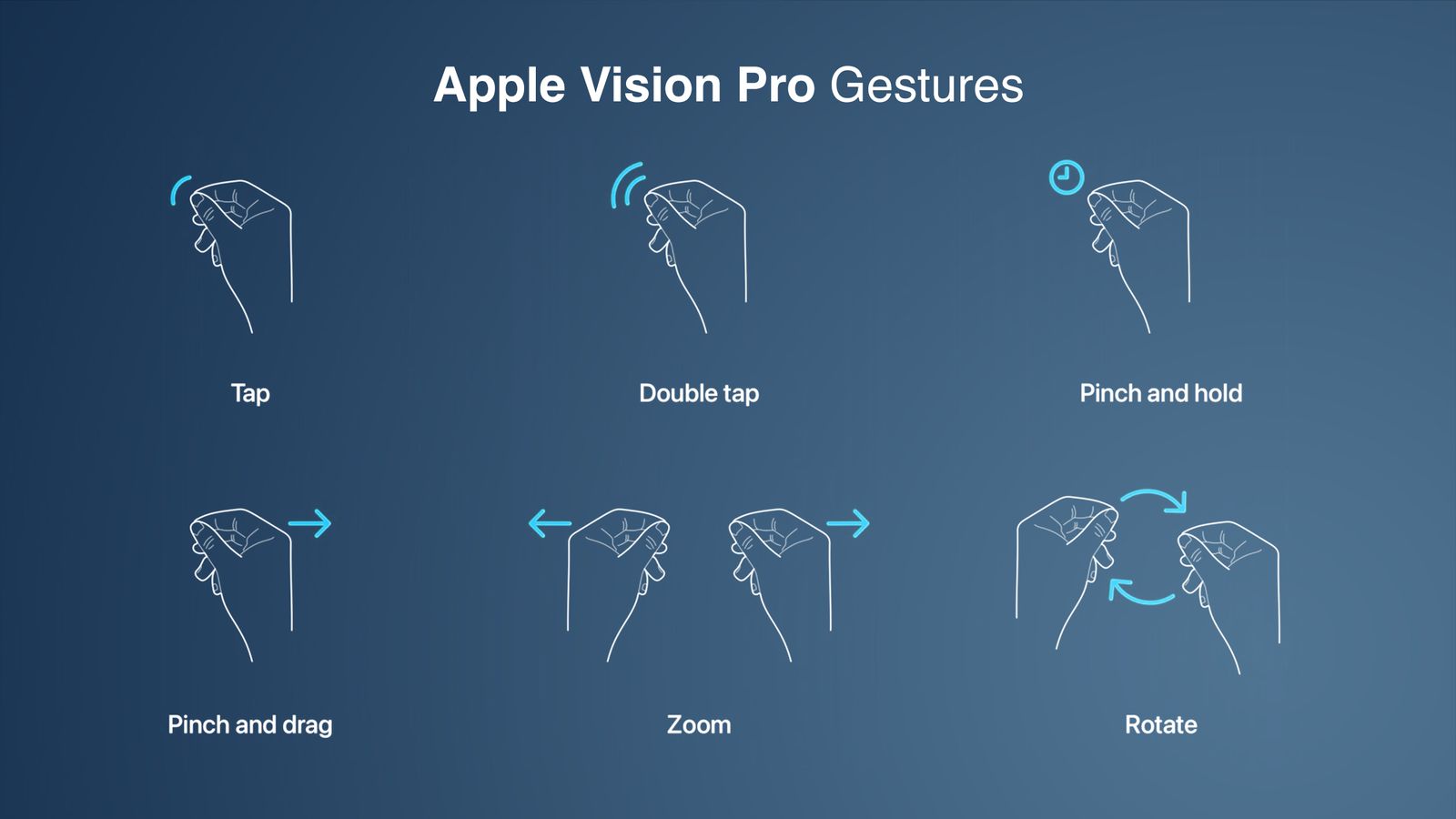 Apple Vision Pro Gestures

Tap

Double tap

Pinch and hold

Pinch and drag

Zoom

Rotate